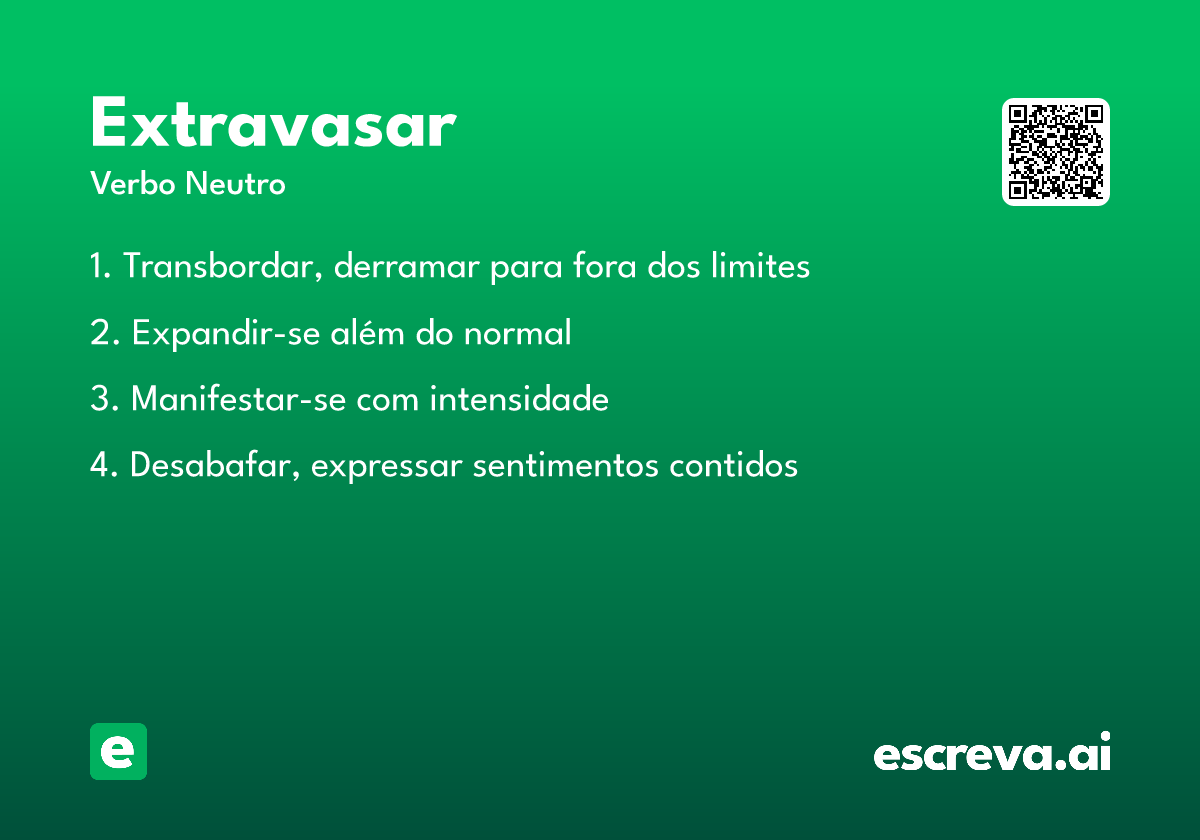 Extravasar
Verbo Neutro

1. Transbordar, derramar para fora dos limites

2. Expandir-se além do normal

3. Manifestar-se com intensidade

4. Desabafar, expressar sentimentos contidos

e

escreva.ai